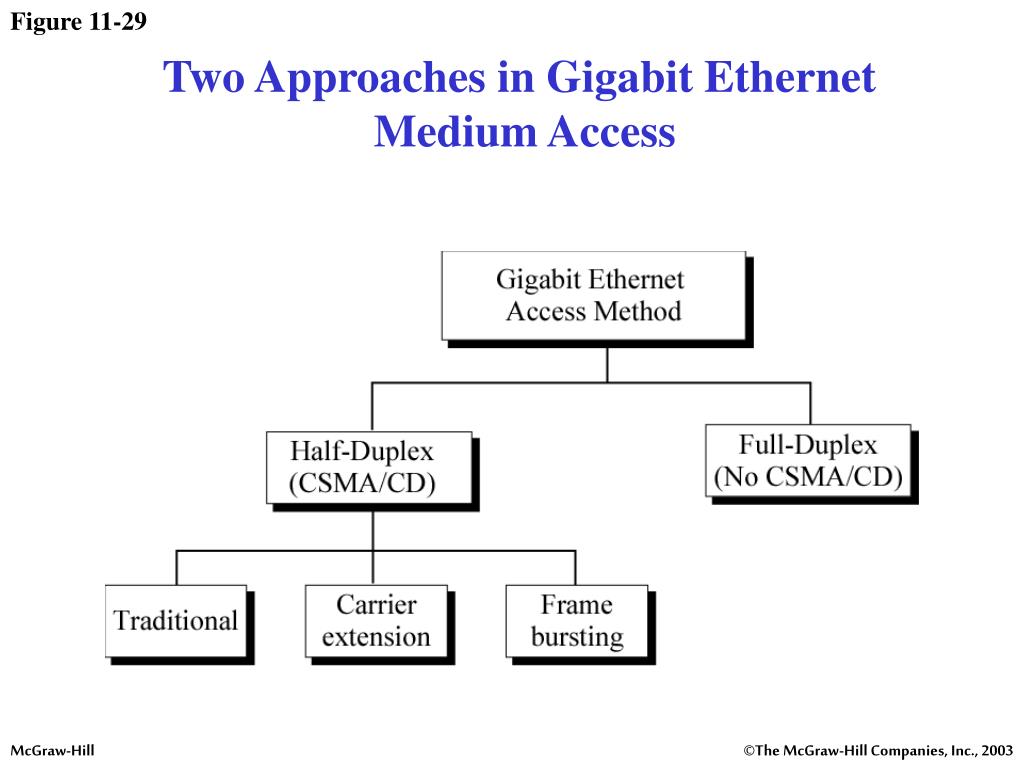 Figure 11-29

Two Approaches in Gigabit Ethernet Medium Access

Gigabit Ethernet Access Method

Half-Duplex (CSMA/CD)

Full-Duplex (No CSMA/CD)

Traditional

Carrier extension

Frame bursting

McGraw-Hill

©The McGraw-Hill Companies, Inc., 2003